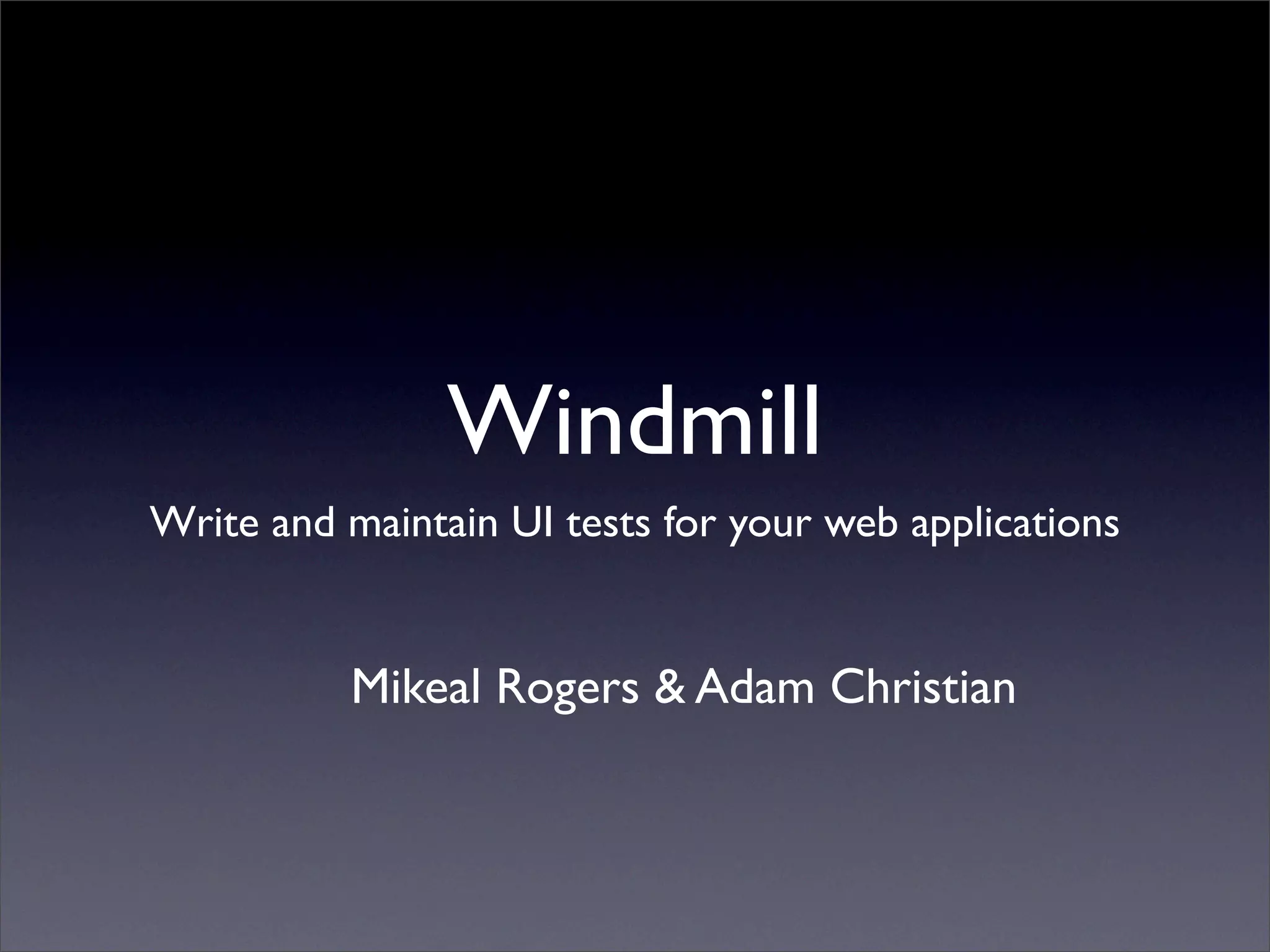 Windmill

Write and maintain UI tests for your web applications

Mikeal Rogers & Adam Christian